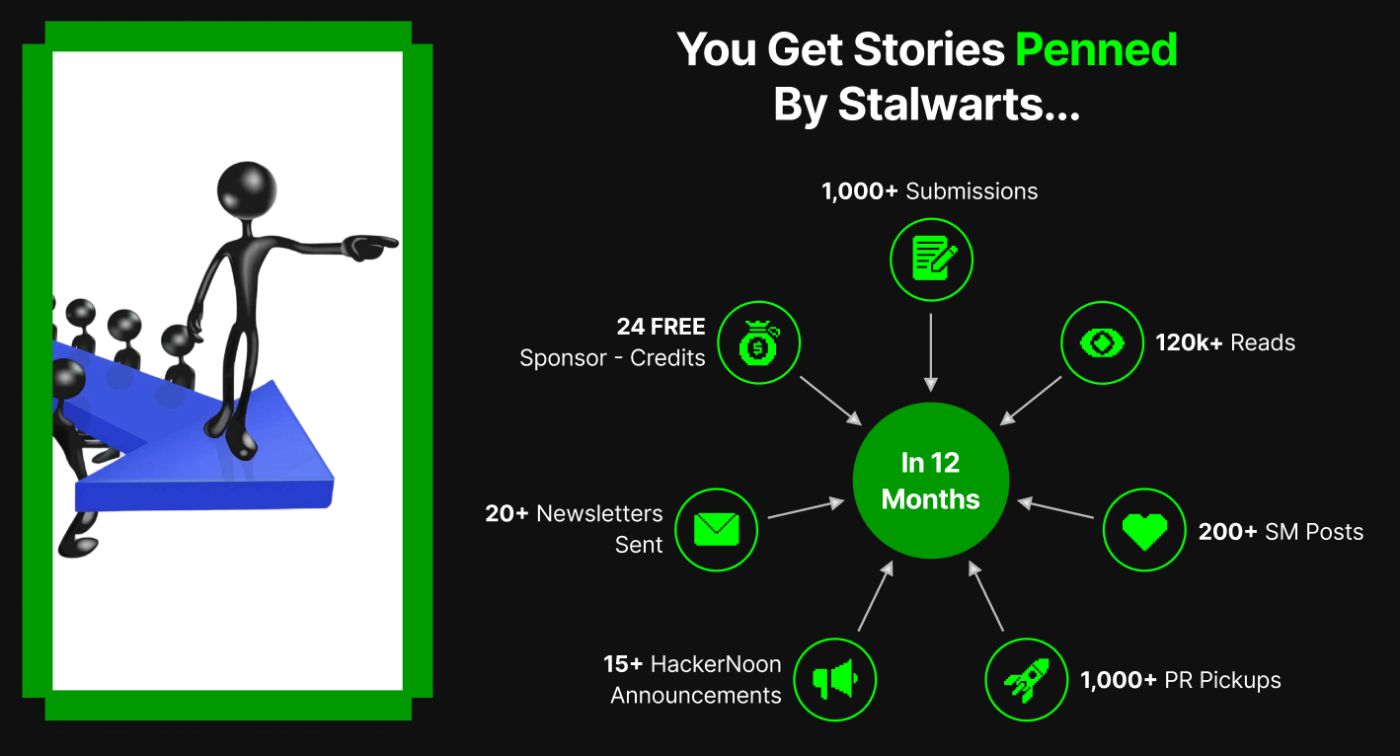 You Get Stories Penned By Stalwarts...

1,000+ Submissions

24 FREE Sponsor - Credits

120k+ Reads

In 12 Months

20+ Newsletters Sent

200+ SM Posts

15+ HackerNoon Announcements

1,000+ PR Pickups